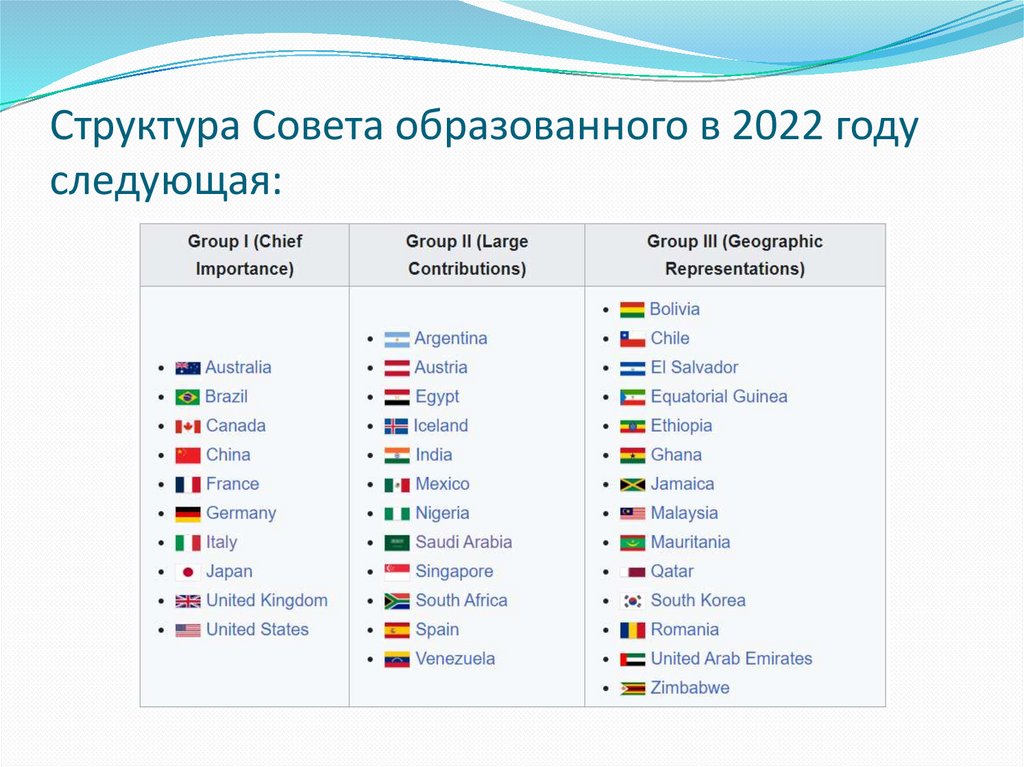 Структура Совета образованного в 2022 году следующая:

| Group I (Chief Importance) | Group II (Large Contributions) | Group III (Geographic Representations) |
|---|---|---|
| • Australia<br>• Brazil<br>• Canada<br>• China<br>• France<br>• Germany<br>• Italy<br>• Japan<br>• United Kingdom<br>• United States | • Argentina<br>• Austria<br>• Egypt<br>• Iceland<br>• India<br>• Mexico<br>• Nigeria<br>• Saudi Arabia<br>• Singapore<br>• South Africa<br>• Spain<br>• Venezuela | • Bolivia<br>• Chile<br>• El Salvador<br>• Equatorial Guinea<br>• Ethiopia<br>• Ghana<br>• Jamaica<br>• Malaysia<br>• Mauritania<br>• Qatar<br>• South Korea<br>• Romania<br>• United Arab Emirates<br>• Zimbabwe |